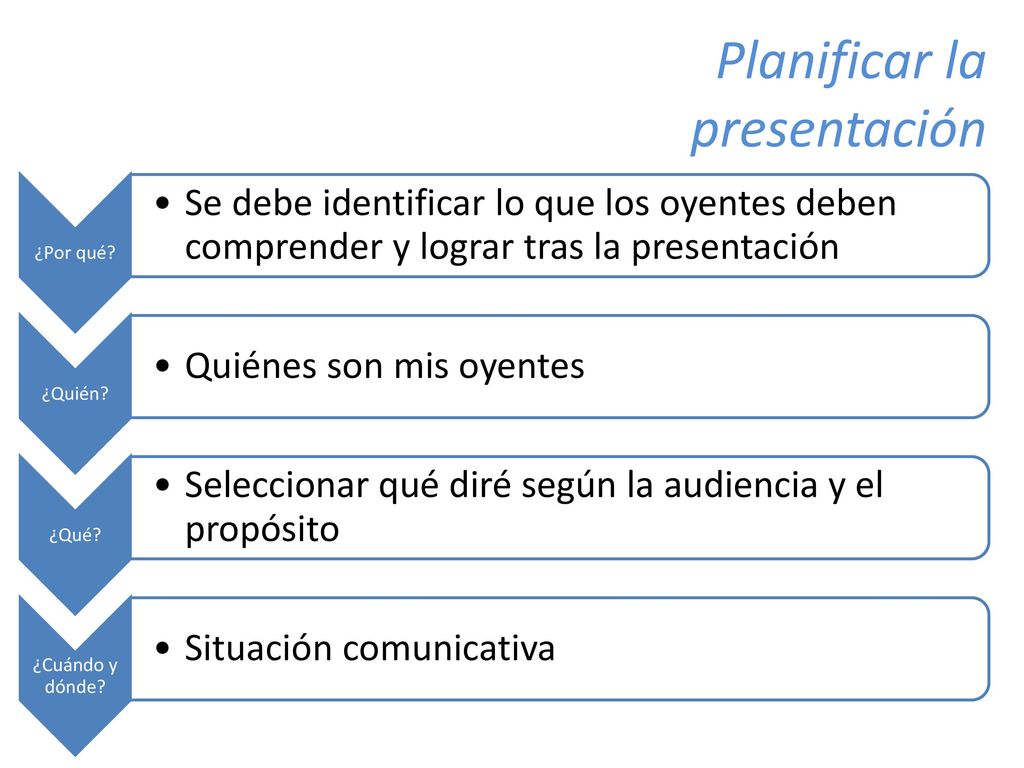 Planificar la presentación

¿Por qué?

• Se debe identificar lo que los oyentes deben comprender y lograr tras la presentación

¿Quién?

• Quiénes son mis oyentes

¿Qué?

• Seleccionar qué diré según la audiencia y el propósito

¿Cuándo y dónde?

• Situación comunicativa